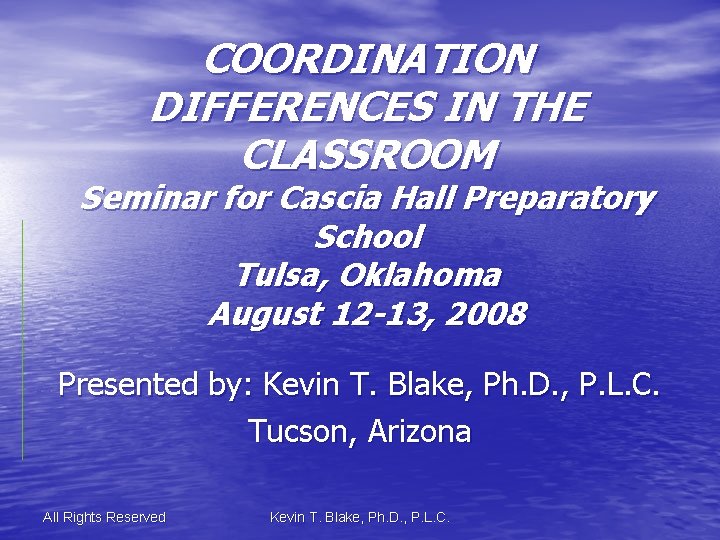 COORDINATION DIFFERENCES IN THE CLASSROOM
Seminar for Cascia Hall Preparatory School
Tulsa, Oklahoma
August 12-13, 2008

Presented by: Kevin T. Blake, Ph.D., P.L.C.
Tucson, Arizona

All Rights Reserved

Kevin T. Blake, Ph.D., P.L.C.